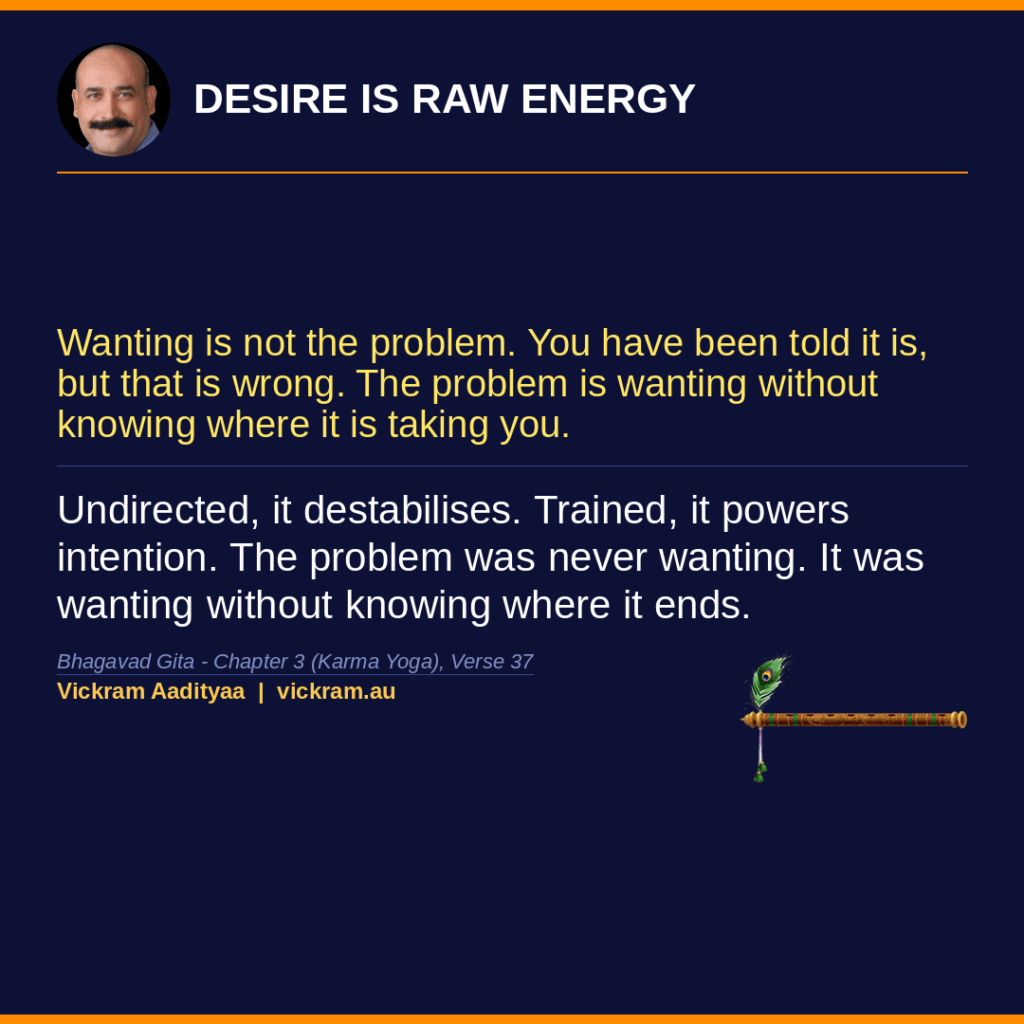 DESIRE IS RAW ENERGY

Wanting is not the problem. You have been told it is, but that is wrong. The problem is wanting without knowing where it is taking you.

Undirected, it destabilises. Trained, it powers intention. The problem was never wanting. It was wanting without knowing where it ends.

Bhagavad Gita - Chapter 3 (Karma Yoga), Verse 37
Vickram Aadityaa | vickram.au